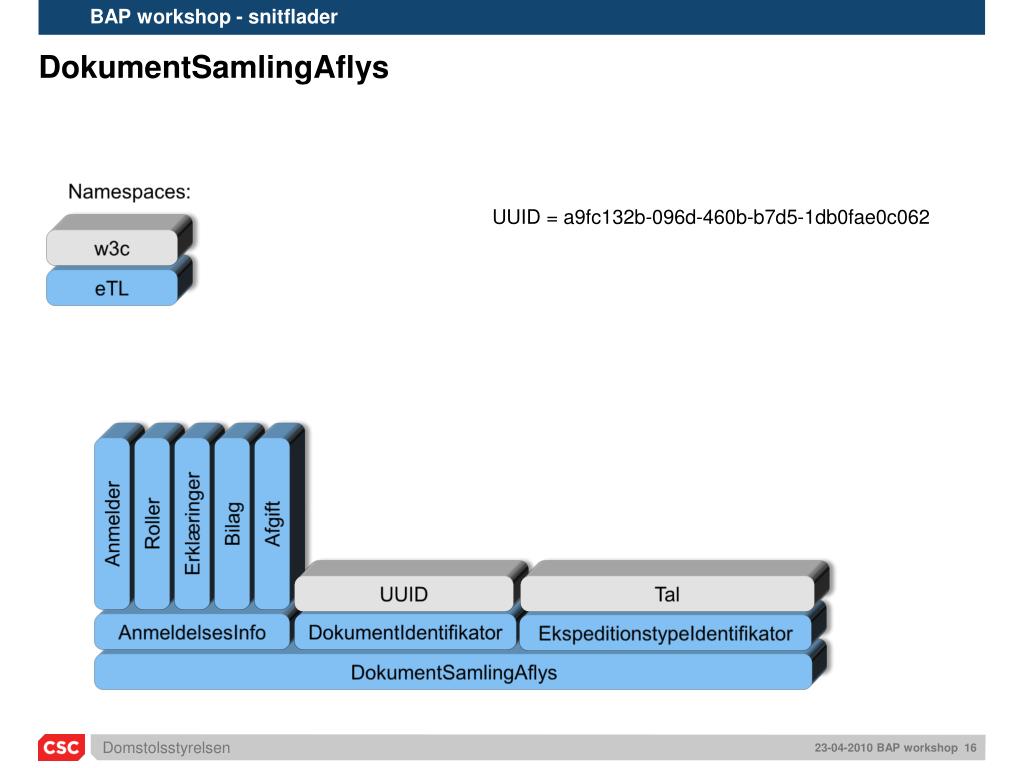 BAP workshop - snitflader

DokumentSamlingAflys

Namespaces:

w3c

eTL

UUID = a9fc132b-096d-460b-b7d5-1db0fae0c062

Anmelder

Roller

Erklæringer

Bilag

Afgift

UUID

Tal

AnmeldelsesInfo

DokumentIdentifikator

EkspeditionstypeIdentifikator

DokumentSamlingAflys

CSC

Domstolsstyrelsen

23-04-2010 BAP workshop 16